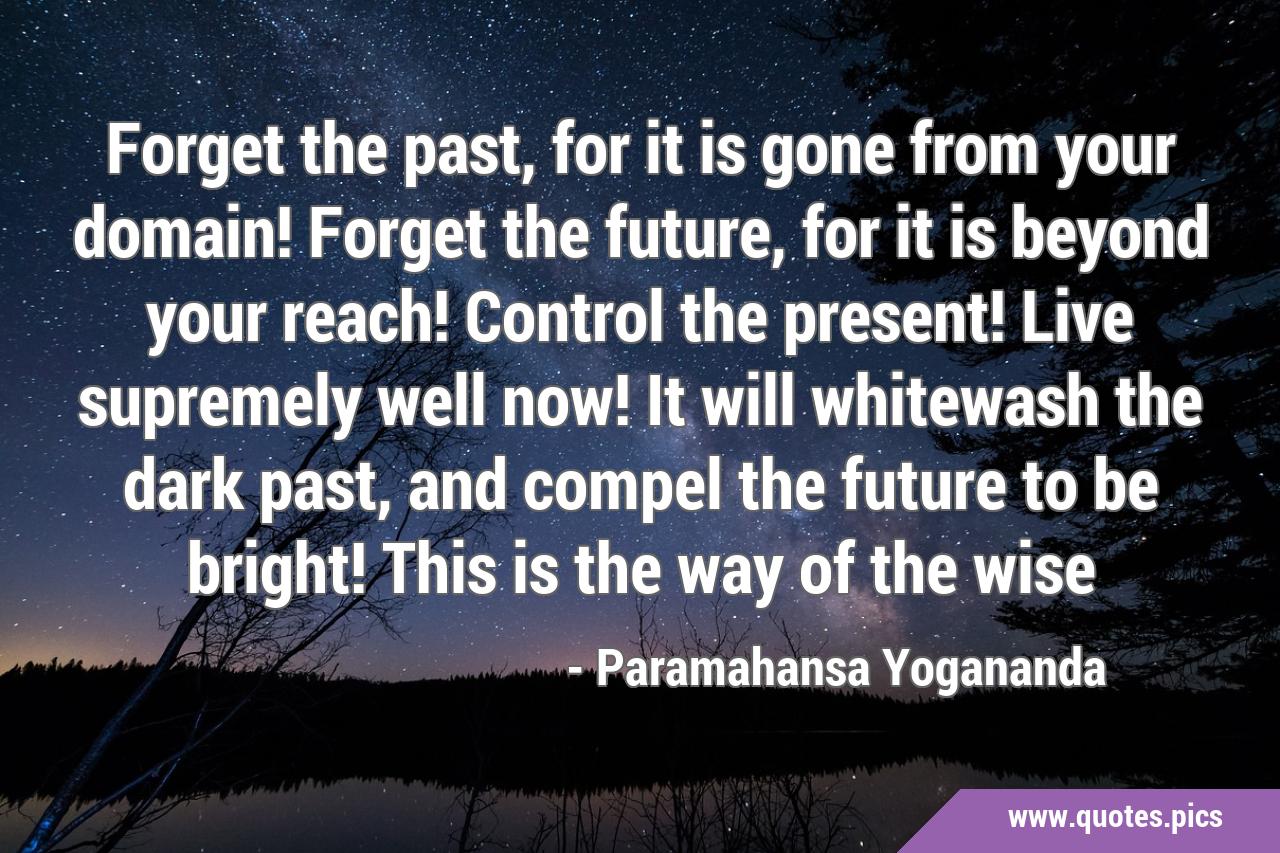 Forget the past, for it is gone from your domain! Forget the future, for it is beyond your reach! Control the present! Live supremely well now! It will whitewash the dark past, and compel the future to be bright! This is the way of the wise

- Paramahansa Yogananda

www.quotes.pics